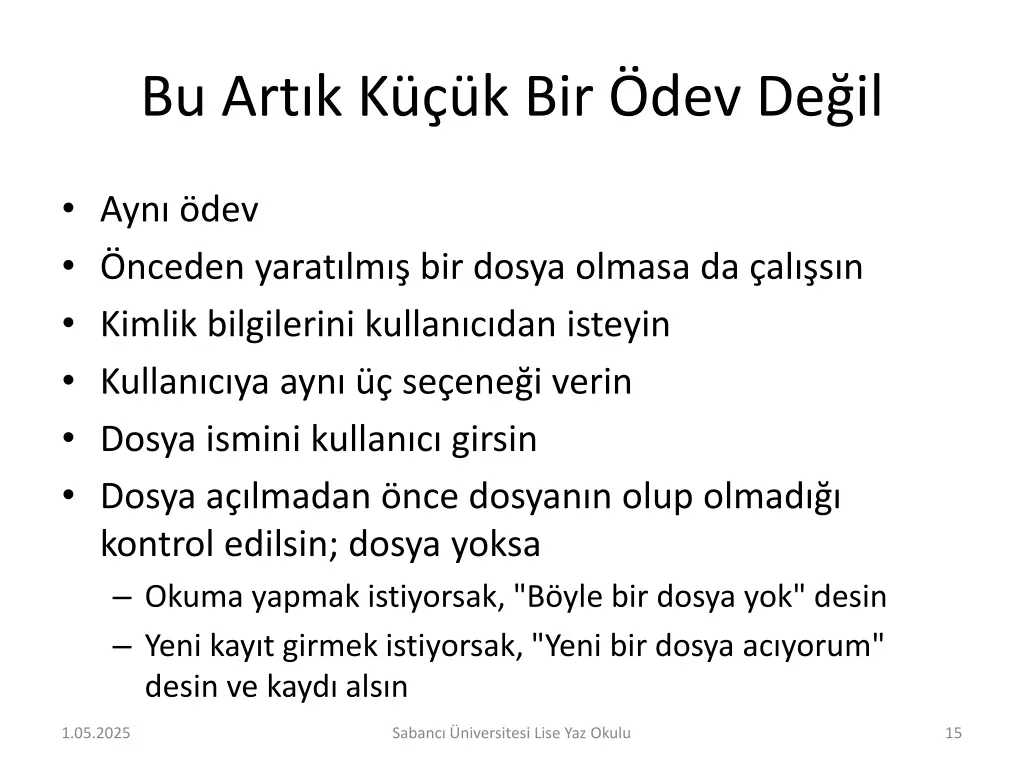 Bu Artık Küçük Bir Ödev Değil

• Aynı ödev
• Önceden yaratılmış bir dosya olmasa da çalışsın
• Kimlik bilgilerini kullanıcıdan isteyin
• Kullanıcıya aynı üç seçeneği verin
• Dosya ismini kullanıcı girsin
• Dosya açılmadan önce dosyanın olup olmadığı kontrol edilsin; dosya yoksa
  – Okuma yapmak istiyorsak, "Böyle bir dosya yok" desin
  – Yeni kayıt girmek istiyorsak, "Yeni bir dosya acıyorum" desin ve kaydı alsın

1.05.2025 Sabancı Üniversitesi Lise Yaz Okulu 15